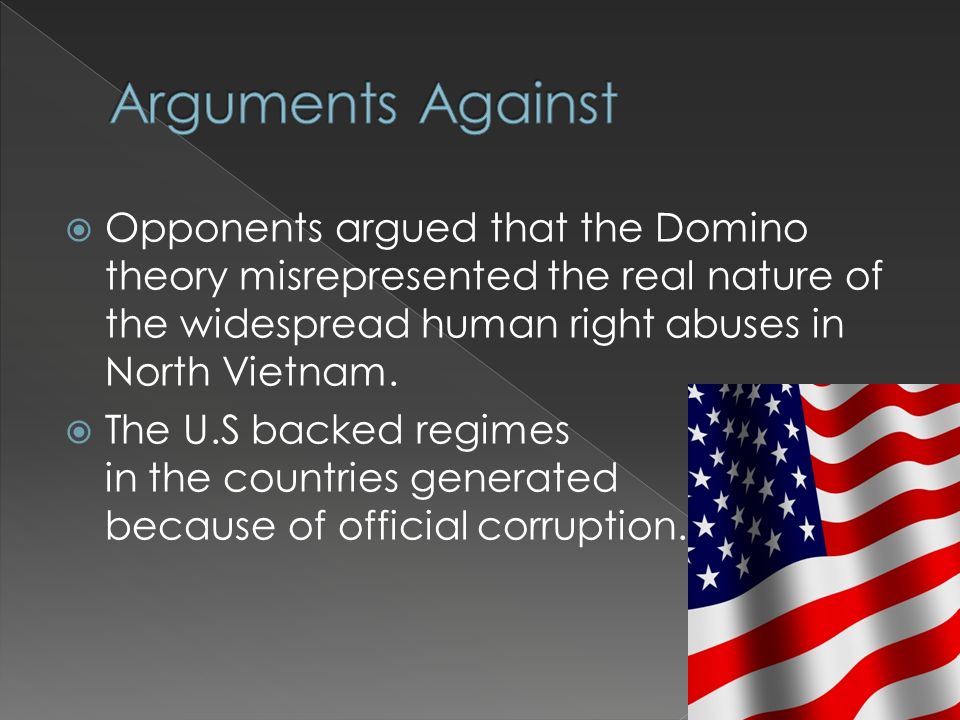 Arguments Against

Opponents argued that the Domino theory misrepresented the real nature of the widespread human right abuses in North Vietnam.

The U.S backed regimes in the countries generated because of official corruption.